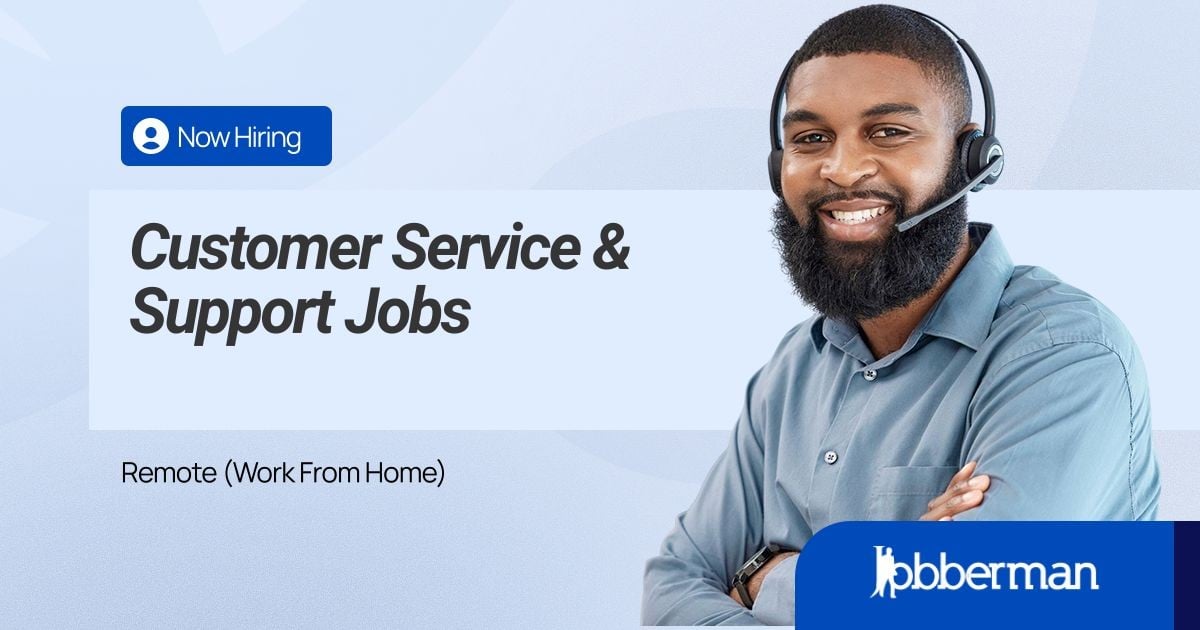 Now Hiring

Customer Service & Support Jobs

Remote (Work From Home)

Jobberman